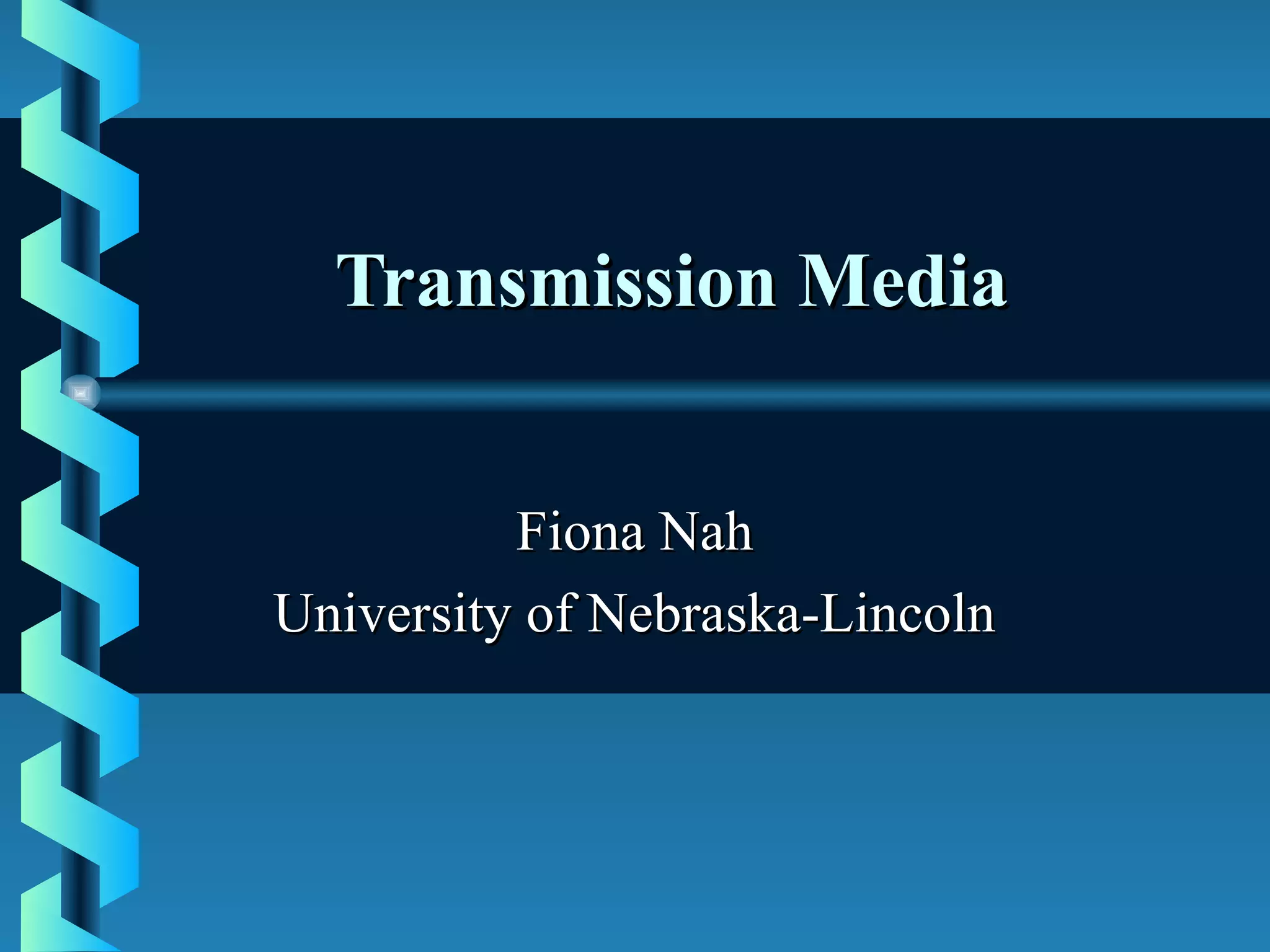 Transmission Media

Fiona Nah
University of Nebraska-Lincoln